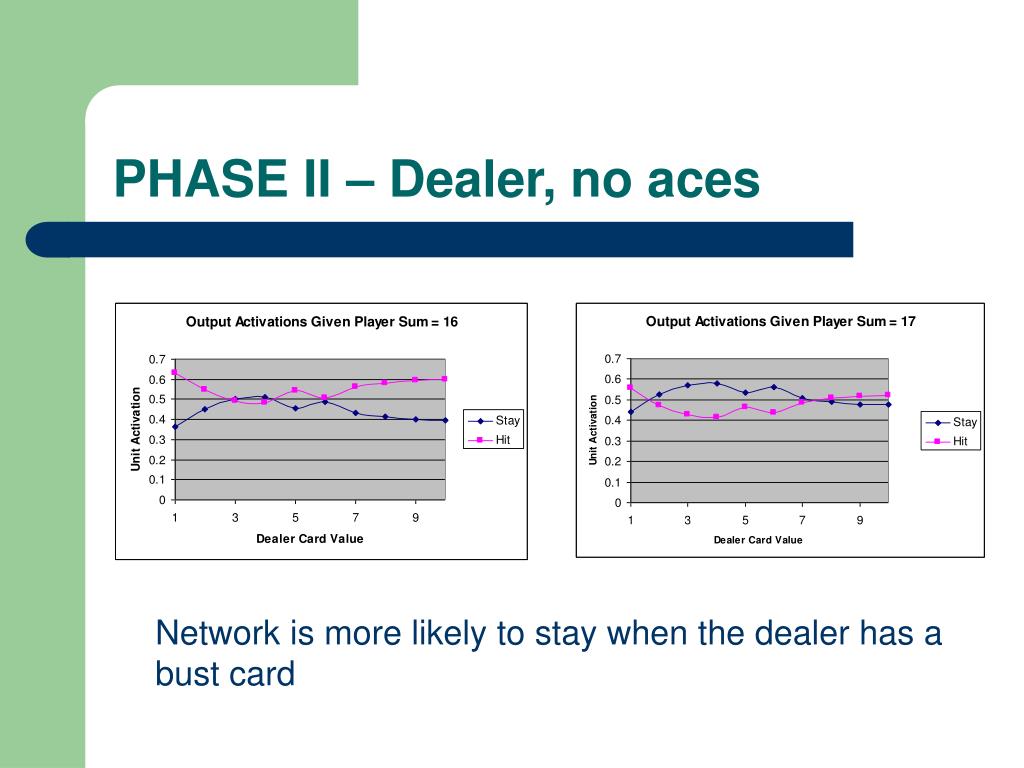 PHASE II – Dealer, no aces

Output Activations Given Player Sum = 16

Unit Activation

0.7
0.6
0.5
0.4
0.3
0.2
0.1
0

1 3 5 7 9

Dealer Card Value

Stay
Hit

Output Activations Given Player Sum = 17

Unit Activation

0.7
0.6
0.5
0.4
0.3
0.2
0.1
0

1 3 5 7 9

Dealer Card Value

Stay
Hit

Network is more likely to stay when the dealer has a bust card